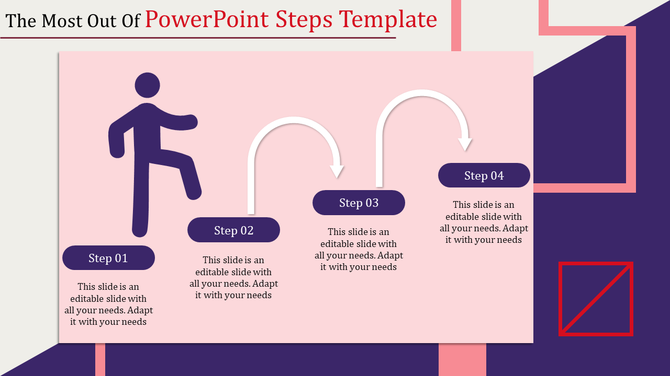 The Most Out Of PowerPoint Steps Template

Step 01

This slide is an editable slide with all your needs. Adapt it with your needs

Step 02

This slide is an editable slide with all your needs. Adapt it with your needs

Step 03

This slide is an editable slide with all your needs. Adapt it with your needs

Step 04

This slide is an editable slide with all your needs. Adapt it with your needs